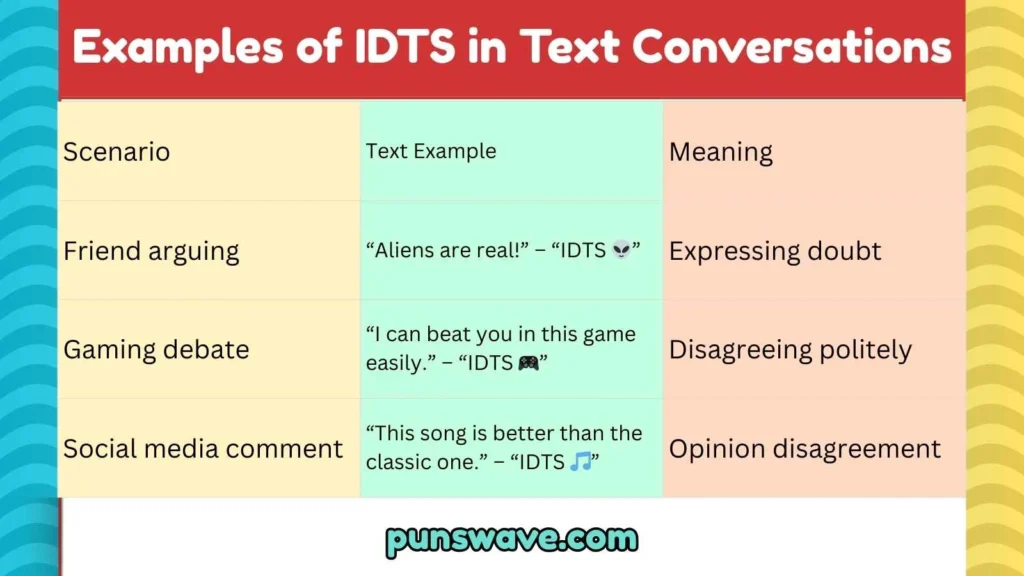 Examples of IDTS in Text Conversations

| Scenario | Text Example | Meaning |
|---|---|---|
| Friend arguing | “Aliens are real!” – “IDTS 👽” | Expressing doubt |
| Gaming debate | “I can beat you in this game easily.” – “IDTS 🎮” | Disagreeing politely |
| Social media comment | “This song is better than the classic one.” – “IDTS 🎵” | Opinion disagreement |

punswave.com